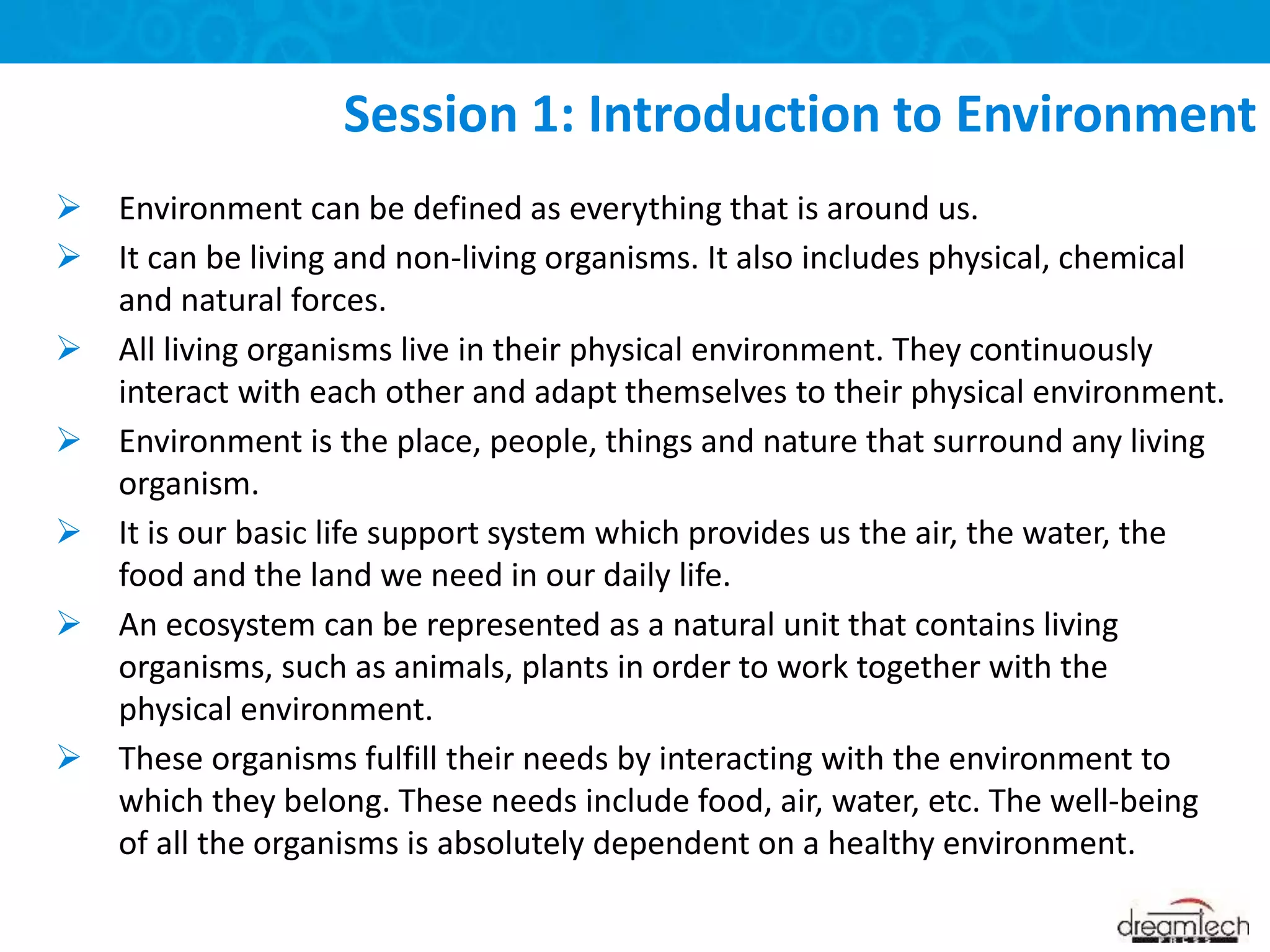 Session 1: Introduction to Environment

➢ Environment can be defined as everything that is around us.

➢ It can be living and non-living organisms. It also includes physical, chemical and natural forces.

➢ All living organisms live in their physical environment. They continuously interact with each other and adapt themselves to their physical environment.

➢ Environment is the place, people, things and nature that surround any living organism.

➢ It is our basic life support system which provides us the air, the water, the food and the land we need in our daily life.

➢ An ecosystem can be represented as a natural unit that contains living organisms, such as animals, plants in order to work together with the physical environment.

➢ These organisms fulfill their needs by interacting with the environment to which they belong. These needs include food, air, water, etc. The well-being of all the organisms is absolutely dependent on a healthy environment.

dreamtech